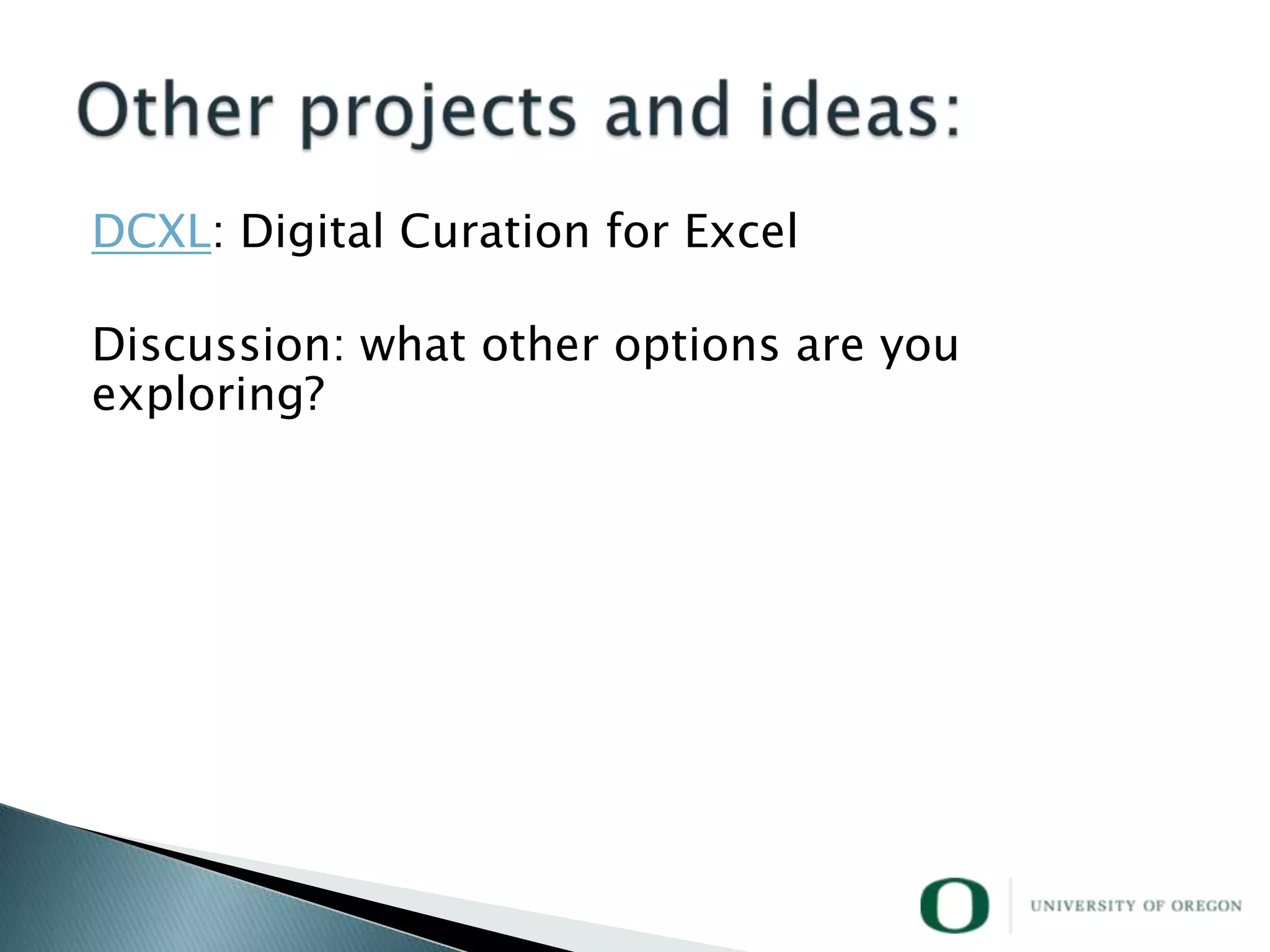 Other projects and ideas:

DCXL: Digital Curation for Excel

Discussion: what other options are you exploring?

O UNIVERSITY OF OREGON